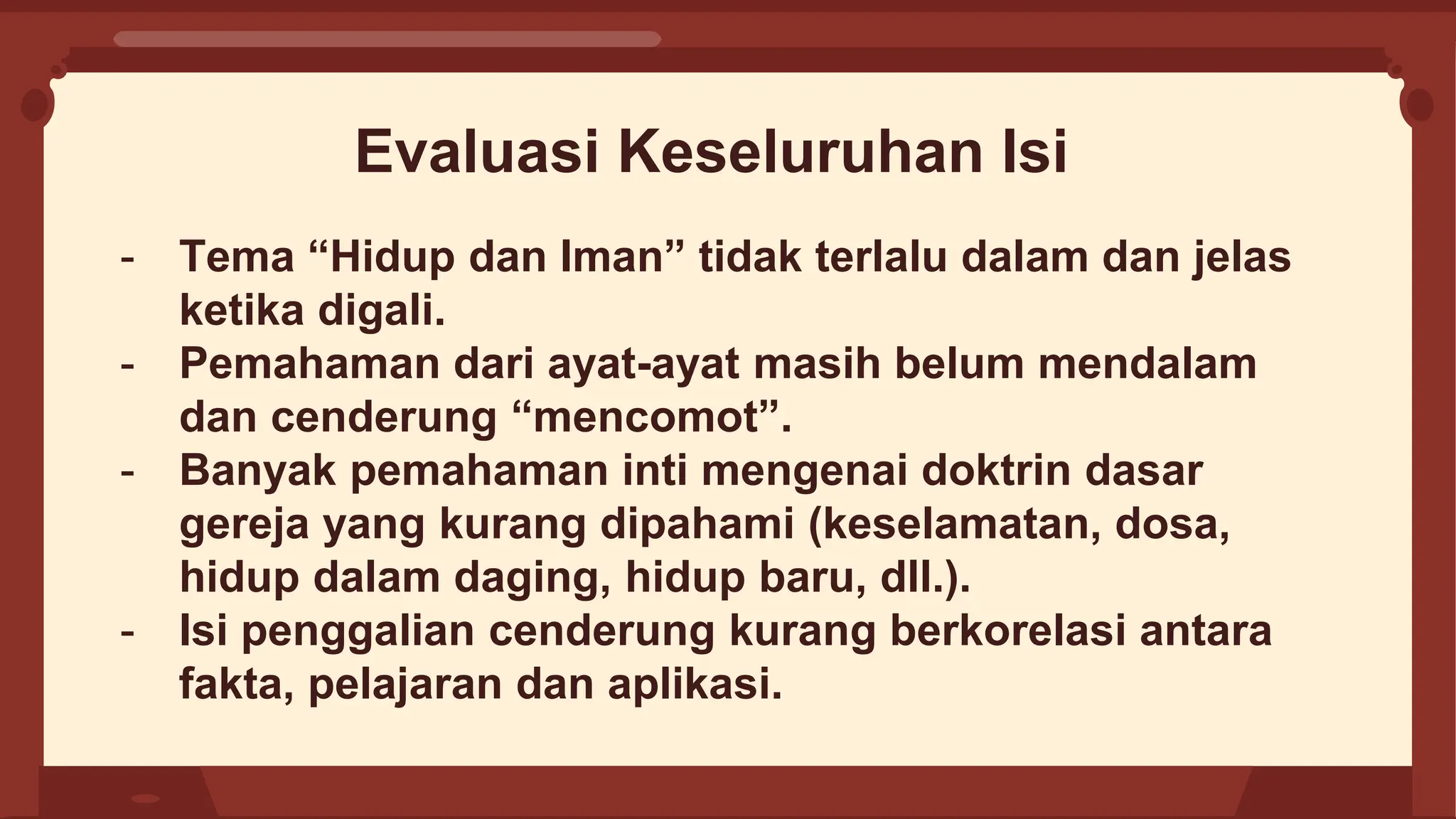 Evaluasi Keseluruhan Isi

- Tema “Hidup dan Iman” tidak terlalu dalam dan jelas ketika digali.
- Pemahaman dari ayat-ayat masih belum mendalam dan cenderung “mencomot”.
- Banyak pemahaman inti mengenai doktrin dasar gereja yang kurang dipahami (keselamatan, dosa, hidup dalam daging, hidup baru, dll.).
- Isi penggalian cenderung kurang berkorelasi antara fakta, pelajaran dan aplikasi.